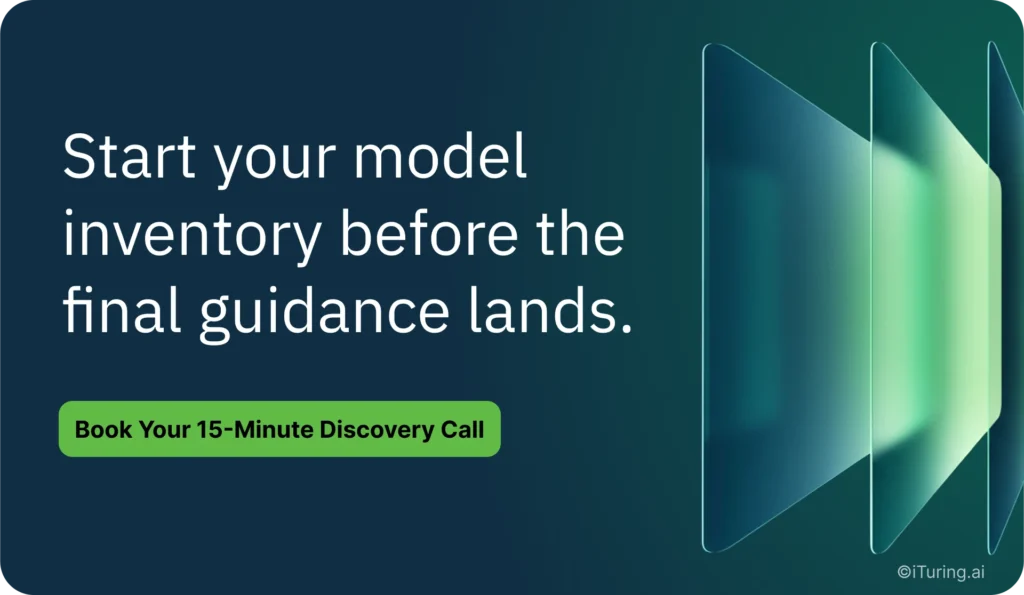 Start your model inventory before the final guidance lands.

Book Your 15-Minute Discovery Call

©iTuring.ai